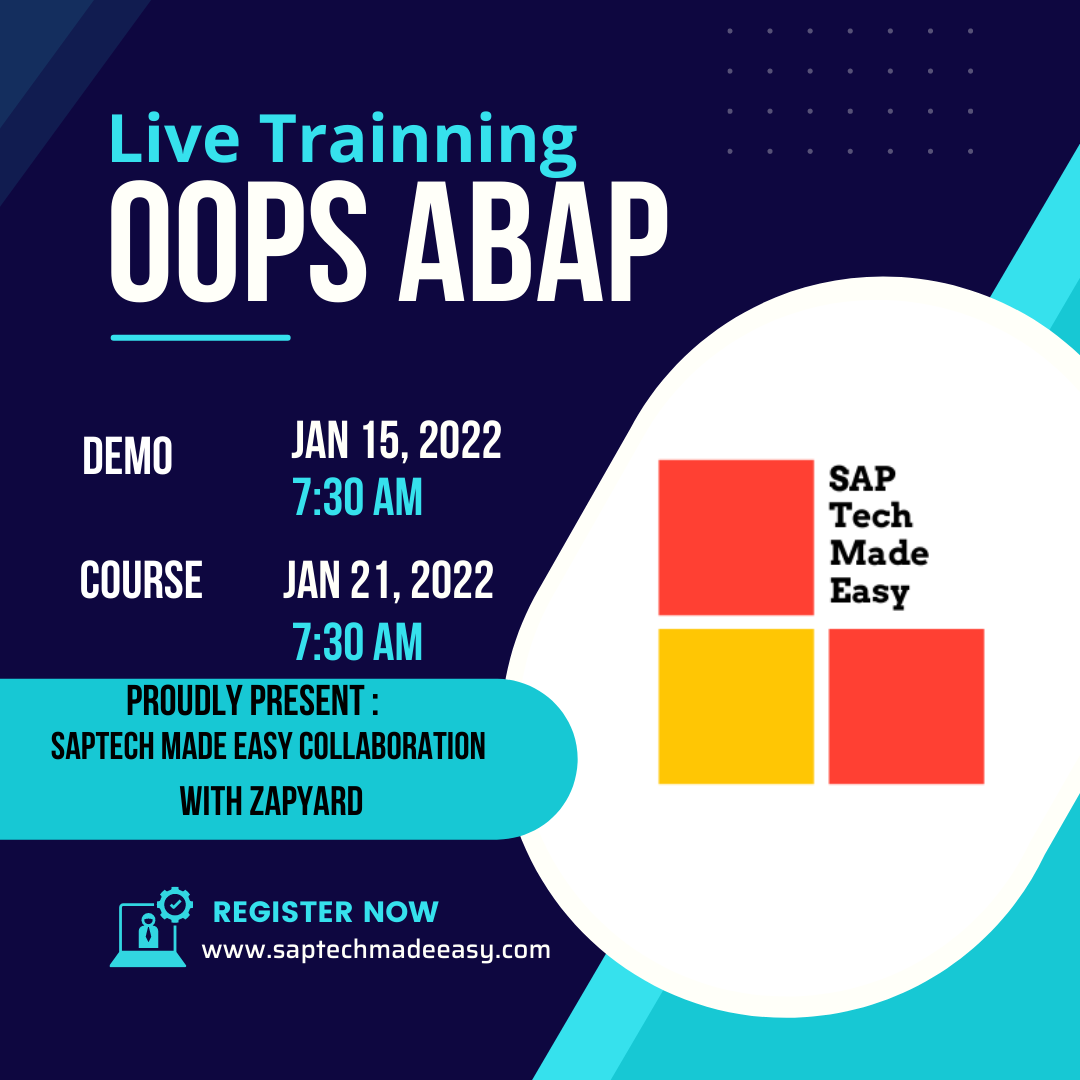 Live Trainning
OOPS ABAP

DEMO
JAN 15, 2022
7:30 AM

COURSE
JAN 21, 2022
7:30 AM

SAP Tech Made Easy

PROUDLY PRESENT :
SAPTECH MADE EASY COLLABORATION WITH ZAPYARD

REGISTER NOW
www.saptechmadeeasy.com